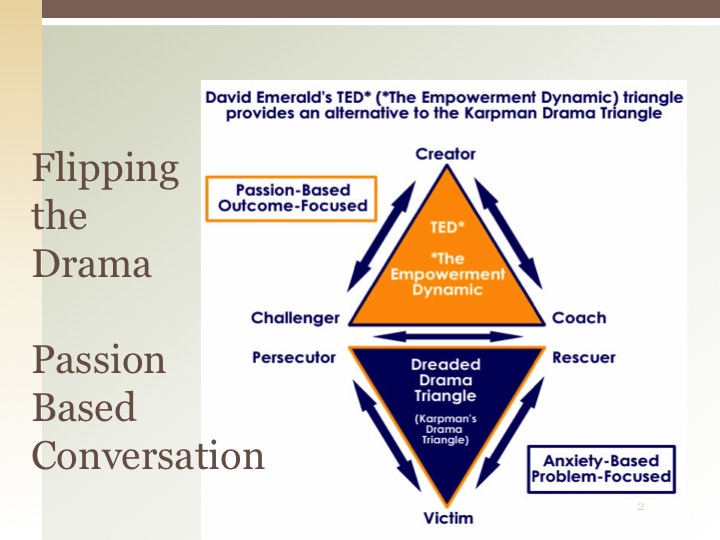 Flipping the Drama

Passion Based Conversation

David Emerald's TED* (*The Empowerment Dynamic) triangle provides an alternative to the Karpman Drama Triangle

Creator

Passion-Based Outcome-Focused

TED*

*The Empowerment Dynamic

Challenger

Coach

Persecutor

Rescuer

Dreaded Drama Triangle

(Karpman's Drama Triangle)

Anxiety-Based Problem-Focused

Victim

2